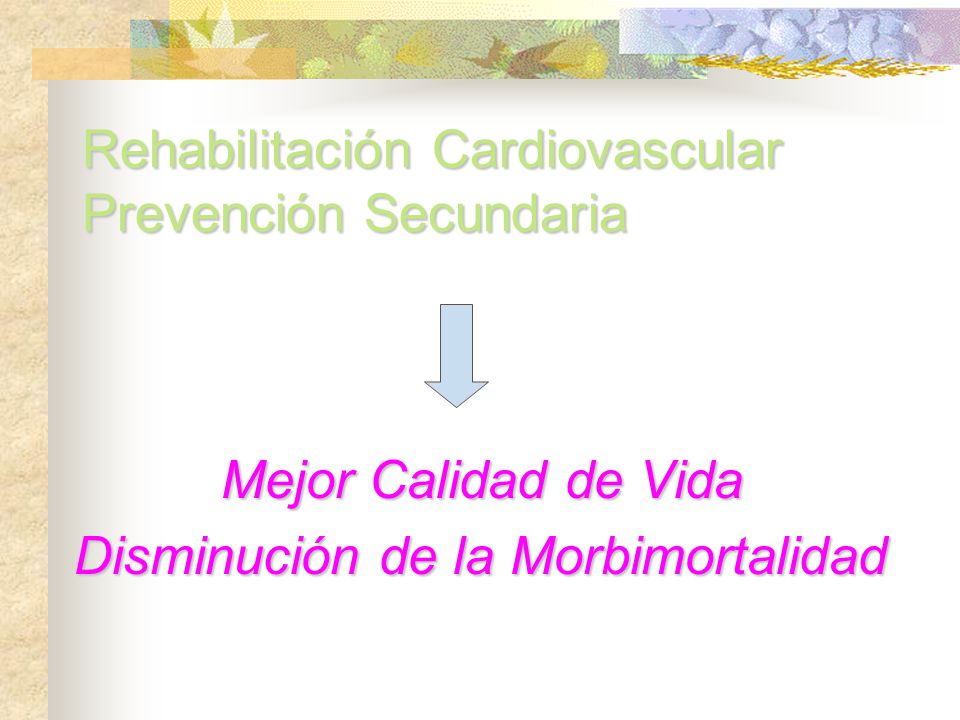 Rehabilitación Cardiovascular
Prevención Secundaria

Mejor Calidad de Vida
Disminución de la Morbimortalidad